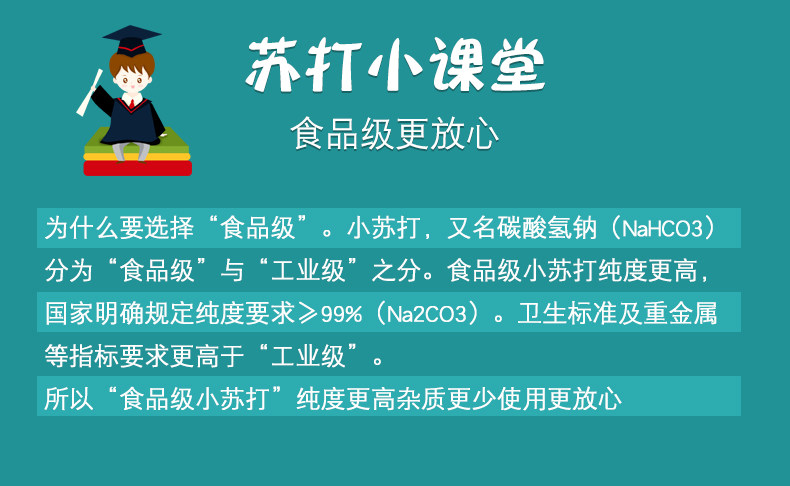 苏打小课堂

食品级更放心

为什么要选择“食品级”。小苏打，又名碳酸氢钠（NaHCO3）分为“食品级”与“工业级”之分。食品级小苏打纯度更高，国家明确规定纯度要求≥99%（Na2CO3）。卫生标准及重金属等指标要求更高于“工业级”。

所以“食品级小苏打”纯度更高杂质更少使用更放心